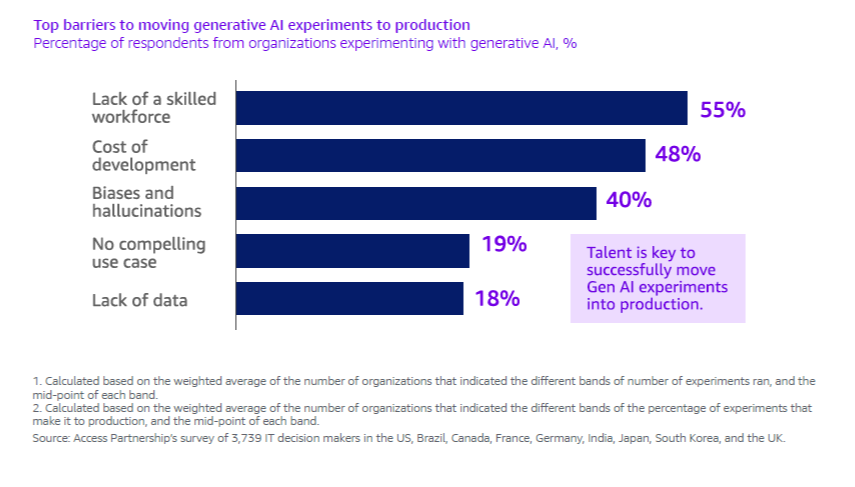 Top barriers to moving generative AI experiments to production
Percentage of respondents from organizations experimenting with generative AI, %

Lack of a skilled workforce 55%
Cost of development 48%
Biases and hallucinations 40%
No compelling use case 19%
Lack of data 18%

Talent is key to successfully move Gen AI experiments into production.

1. Calculated based on the weighted average of the number of organizations that indicated the different bands of number of experiments ran, and the mid-point of each band.
2. Calculated based on the weighted average of the number of organizations that indicated the different bands of the percentage of experiments that make it to production, and the mid-point of each band.
Source: Access Partnership's survey of 3,739 IT decision makers in the US, Brazil, Canada, France, Germany, India, Japan, South Korea, and the UK.